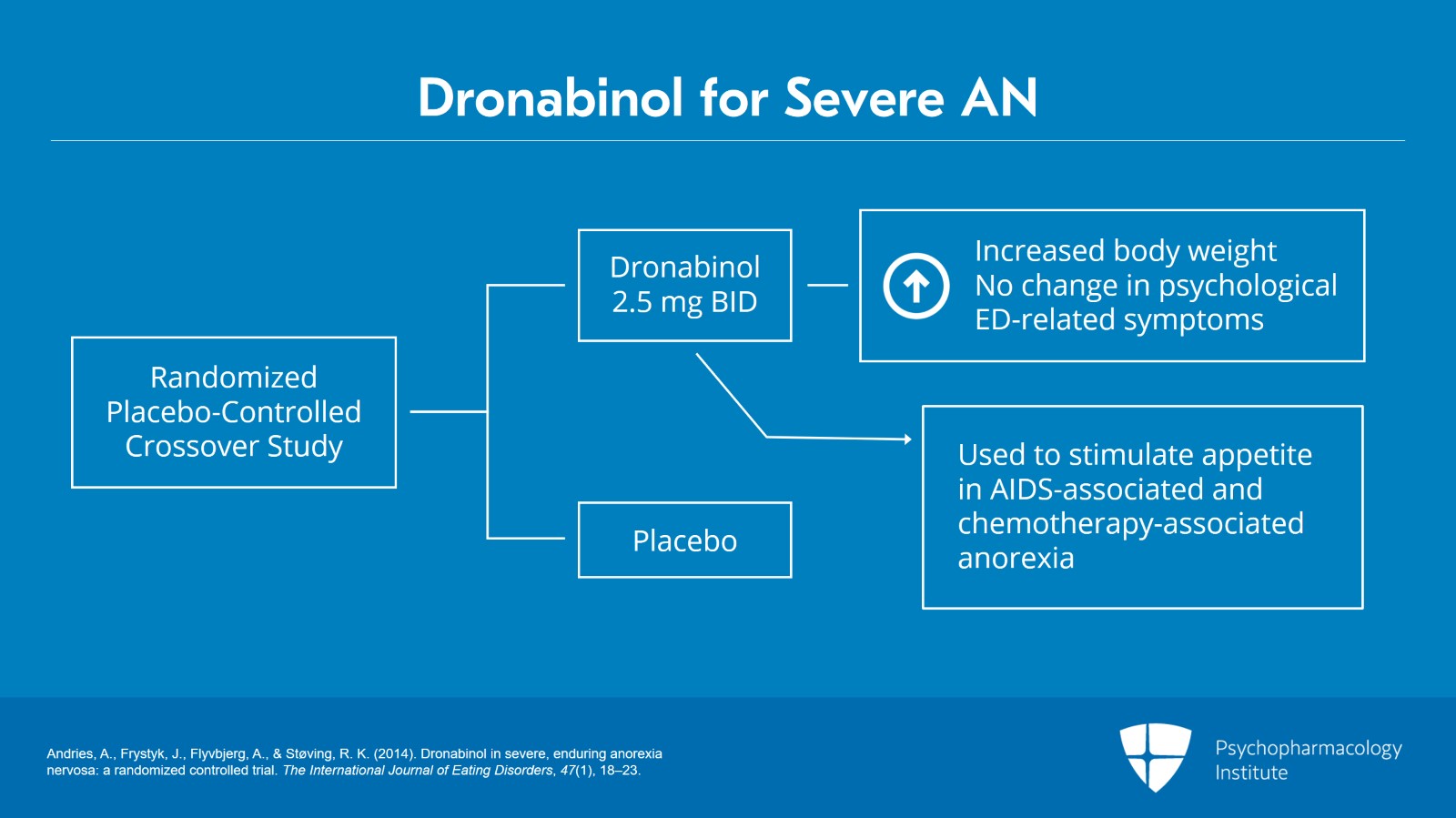 Dronabinol for Severe AN

Randomized Placebo-Controlled Crossover Study

Dronabinol 2.5 mg BID

Placebo

Increased body weight
No change in psychological ED-related symptoms

Used to stimulate appetite in AIDS-associated and chemotherapy-associated anorexia

Andries, A., Frystyk, J., Flyvbjerg, A., & Støving, R. K. (2014). Dronabinol in severe, enduring anorexia nervosa: a randomized controlled trial. The International Journal of Eating Disorders, 47(1), 18–23.

Psychopharmacology Institute